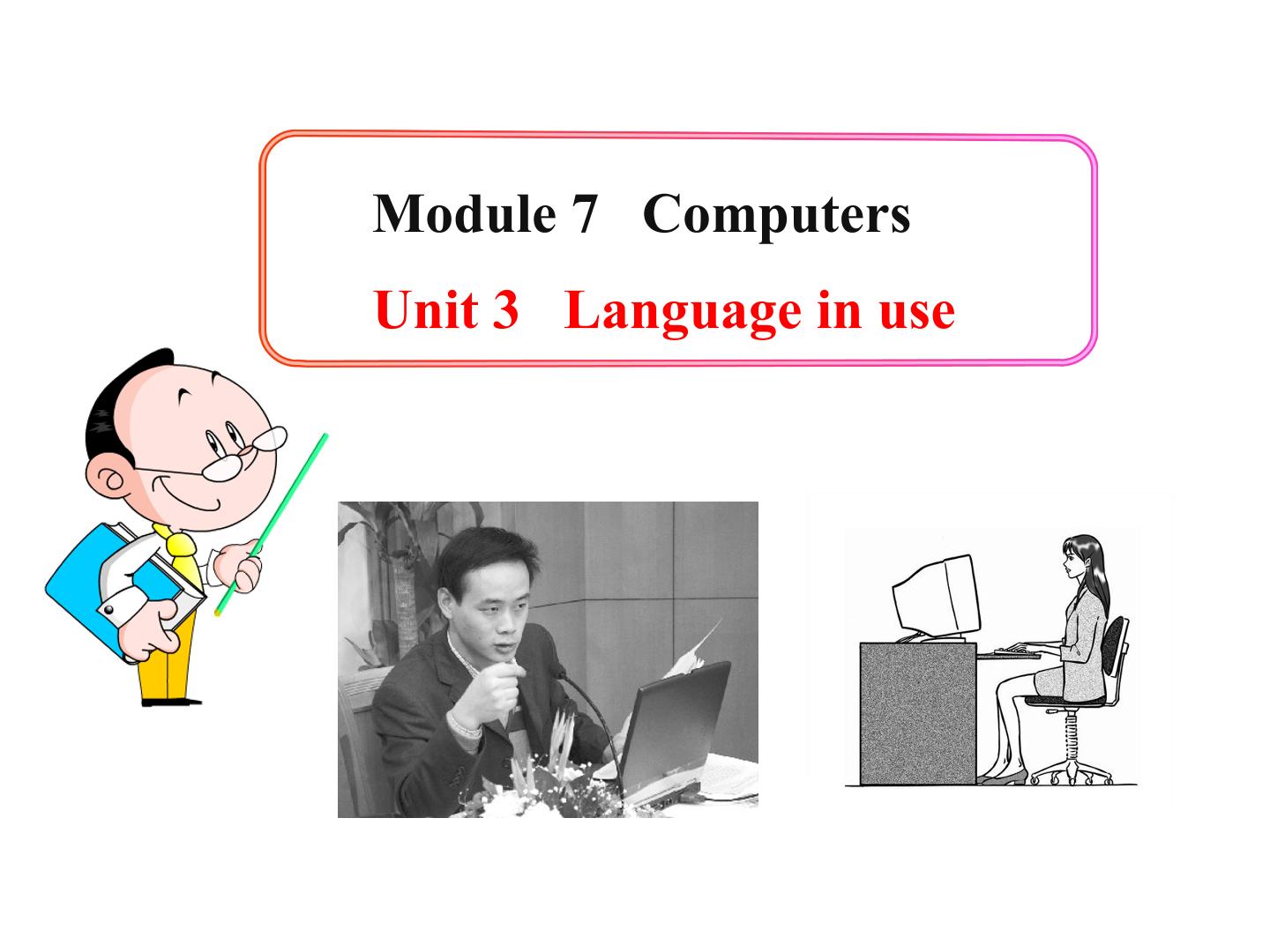 Module 7 Computers
Unit 3 Language in use